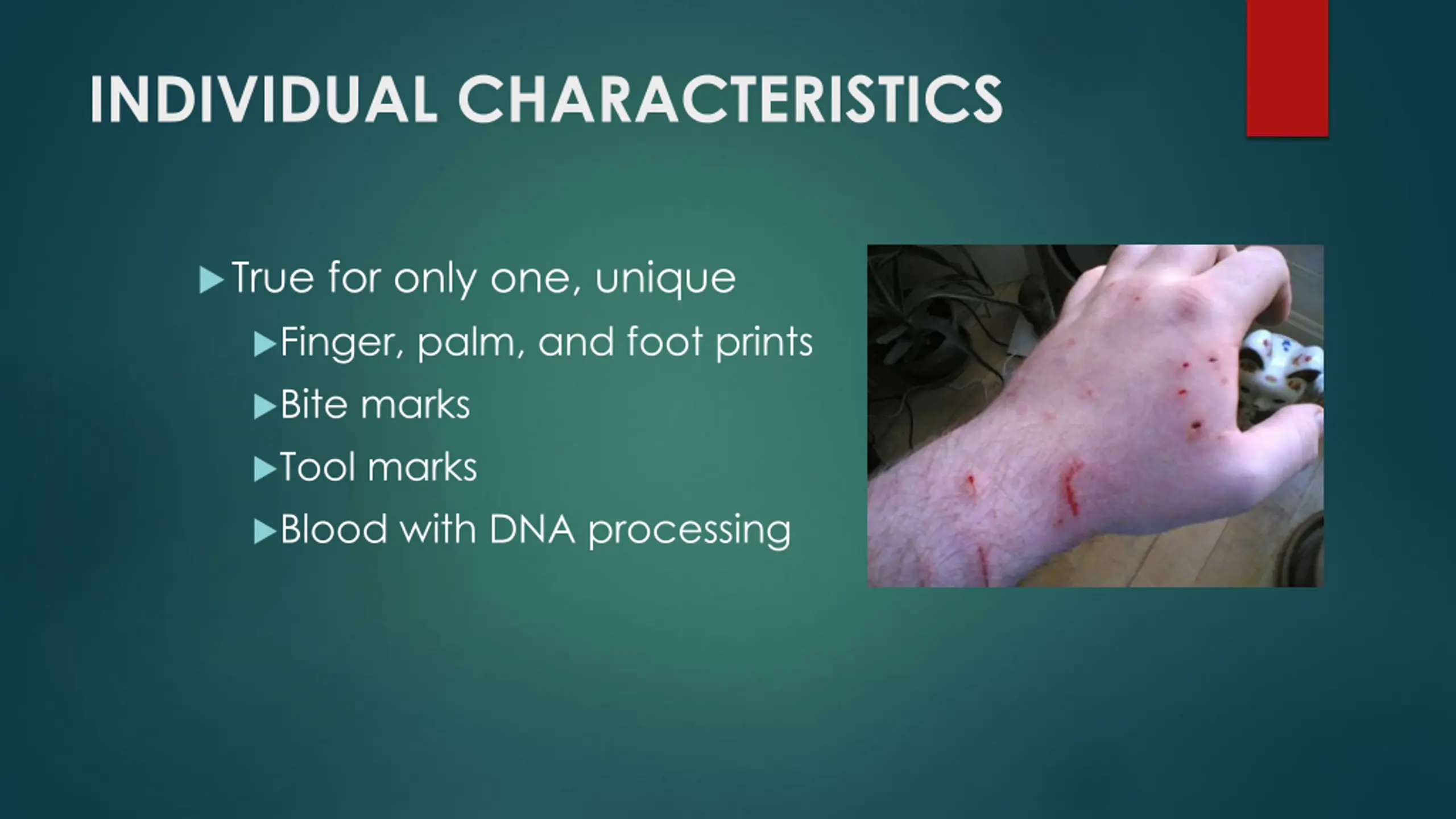 INDIVIDUAL CHARACTERISTICS

▶ True for only one, unique

▶ Finger, palm, and foot prints

▶ Bite marks

▶ Tool marks

▶ Blood with DNA processing